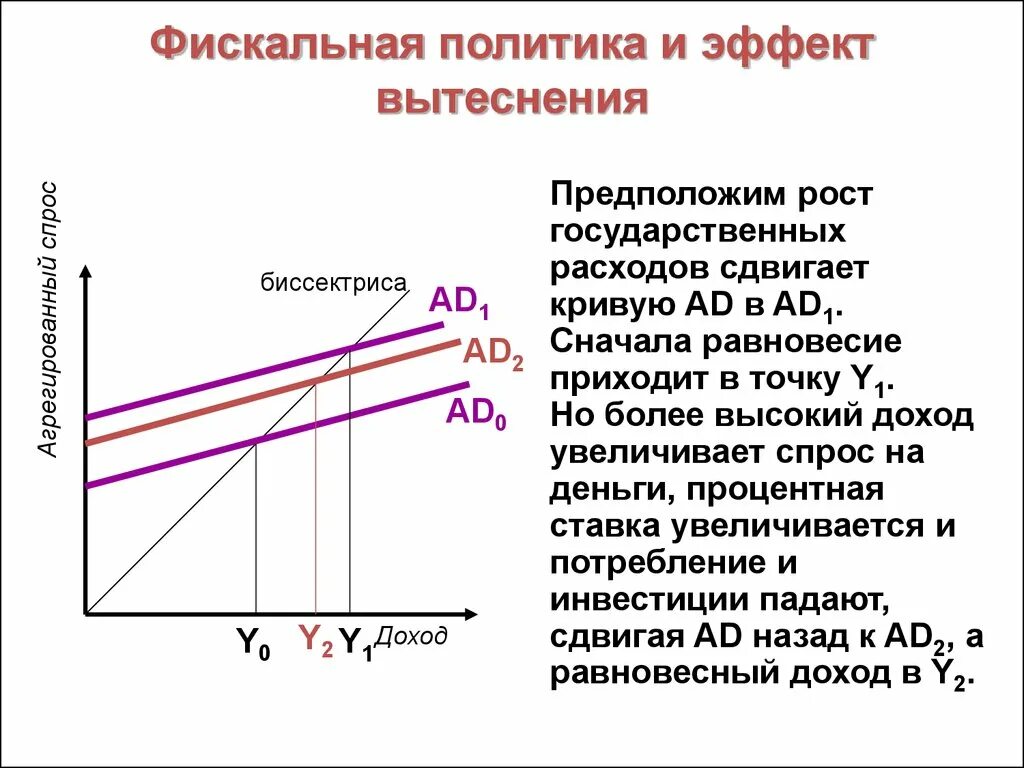 Фискальная политика и эффект вытеснения

Агрегированный спрос

биссектриса

$AD_1$

$AD_2$

$AD_0$

$Y_0$ $Y_2$ $Y_1$ Доход

Предположим рост государственных расходов сдвигает кривую AD в $AD_1$. Сначала равновесие приходит в точку $Y_1$. Но более высокий доход увеличивает спрос на деньги, процентная ставка увеличивается и потребление и инвестиции падают, сдвигая AD назад к $AD_2$, а равновесный доход в $Y_2$.